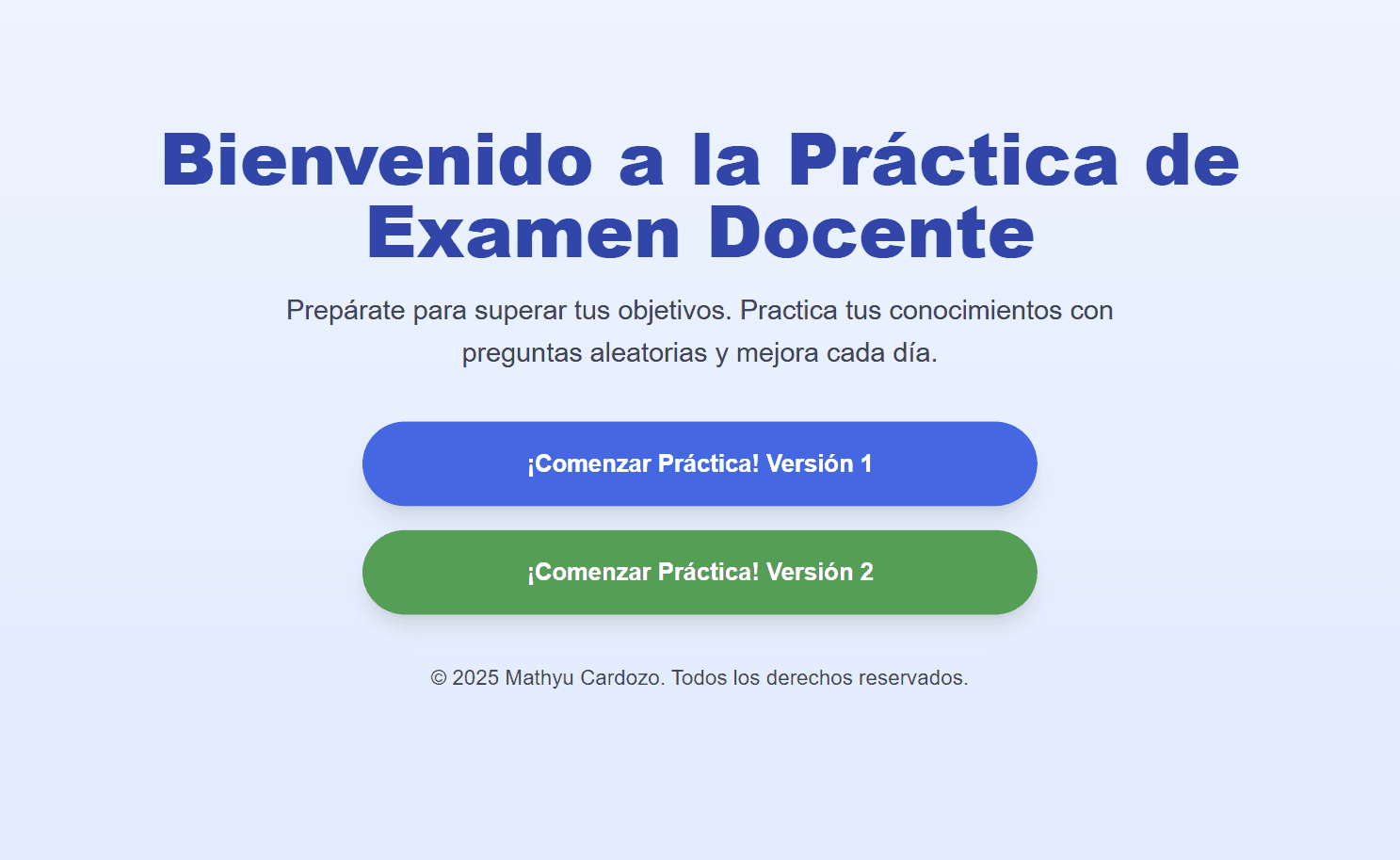 Bienvenido a la Práctica de Examen Docente

Prepárate para superar tus objetivos. Practica tus conocimientos con preguntas aleatorias y mejora cada día.

¡Comenzar Práctica! Versión 1

¡Comenzar Práctica! Versión 2

© 2025 Mathyu Cardozo. Todos los derechos reservados.